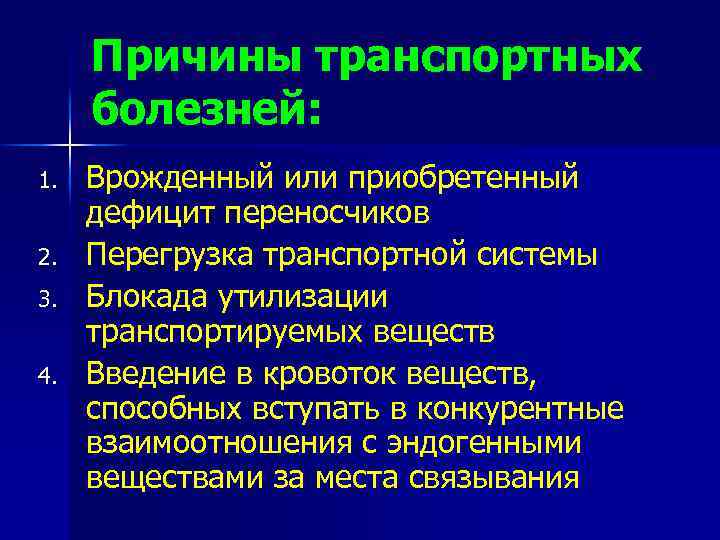 Причины транспортных болезней:

1. Врожденный или приобретенный дефицит переносчиков
2. Перегрузка транспортной системы
3. Блокада утилизации транспортируемых веществ
4. Введение в кровоток веществ, способных вступать в конкурентные взаимоотношения с эндогенными веществами за места связывания